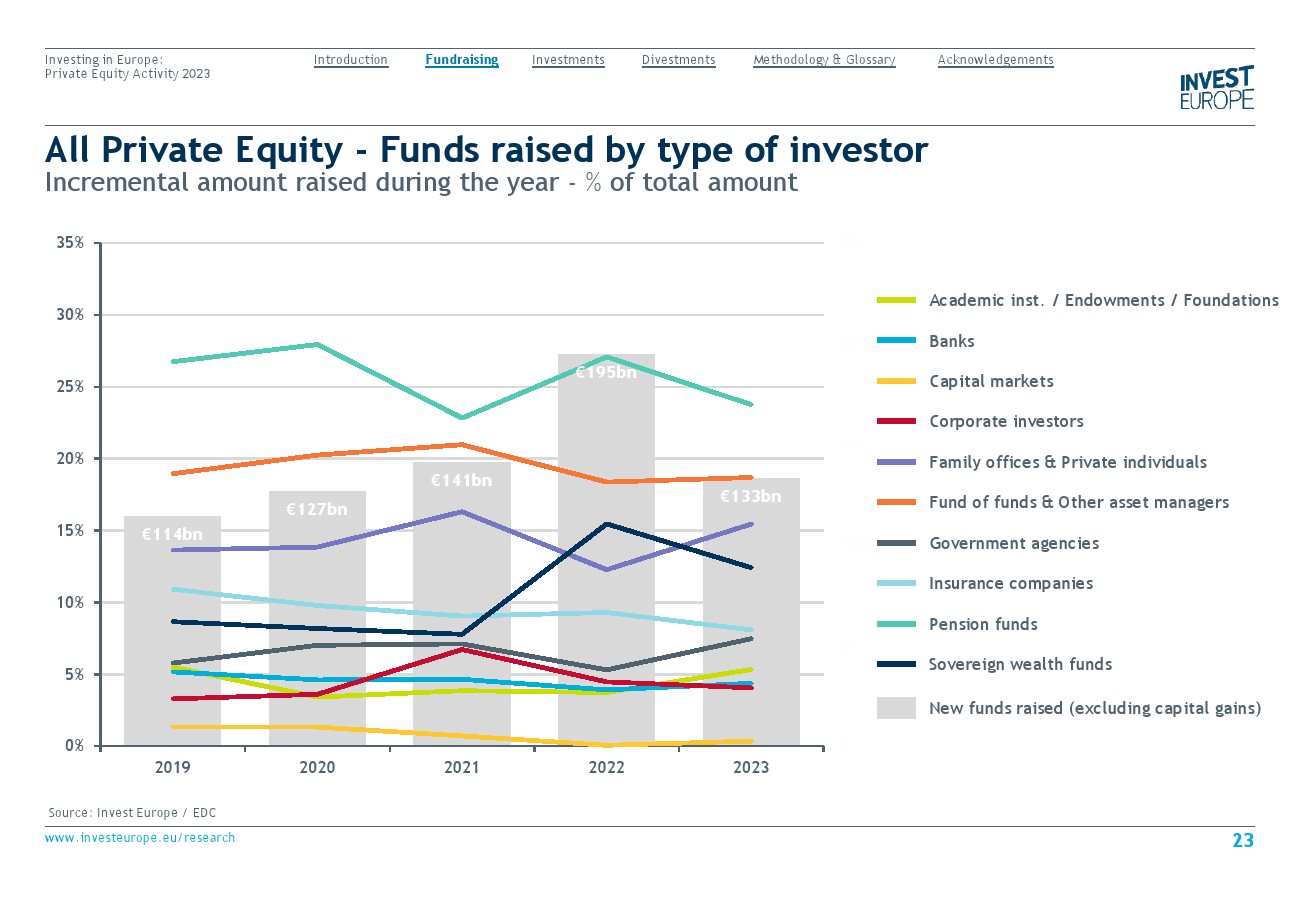 Investing in Europe:
Private Equity Activity 2023

Introduction Fundraising Investments Divestments Methodology & Glossary Acknowledgements

INVEST EUROPE

All Private Equity - Funds raised by type of investor
Incremental amount raised during the year - % of total amount

35%
30%
25%
20%
15%
10%
5%
0%

€114bn
€127bn
€141bn
€195bn
€133bn

2019 2020 2021 2022 2023

Academic inst. / Endowments / Foundations
Banks
Capital markets
Corporate investors
Family offices & Private individuals
Fund of funds & Other asset managers
Government agencies
Insurance companies
Pension funds
Sovereign wealth funds
New funds raised (excluding capital gains)

Source: Invest Europe / EDC

www.investeurope.eu/research

23